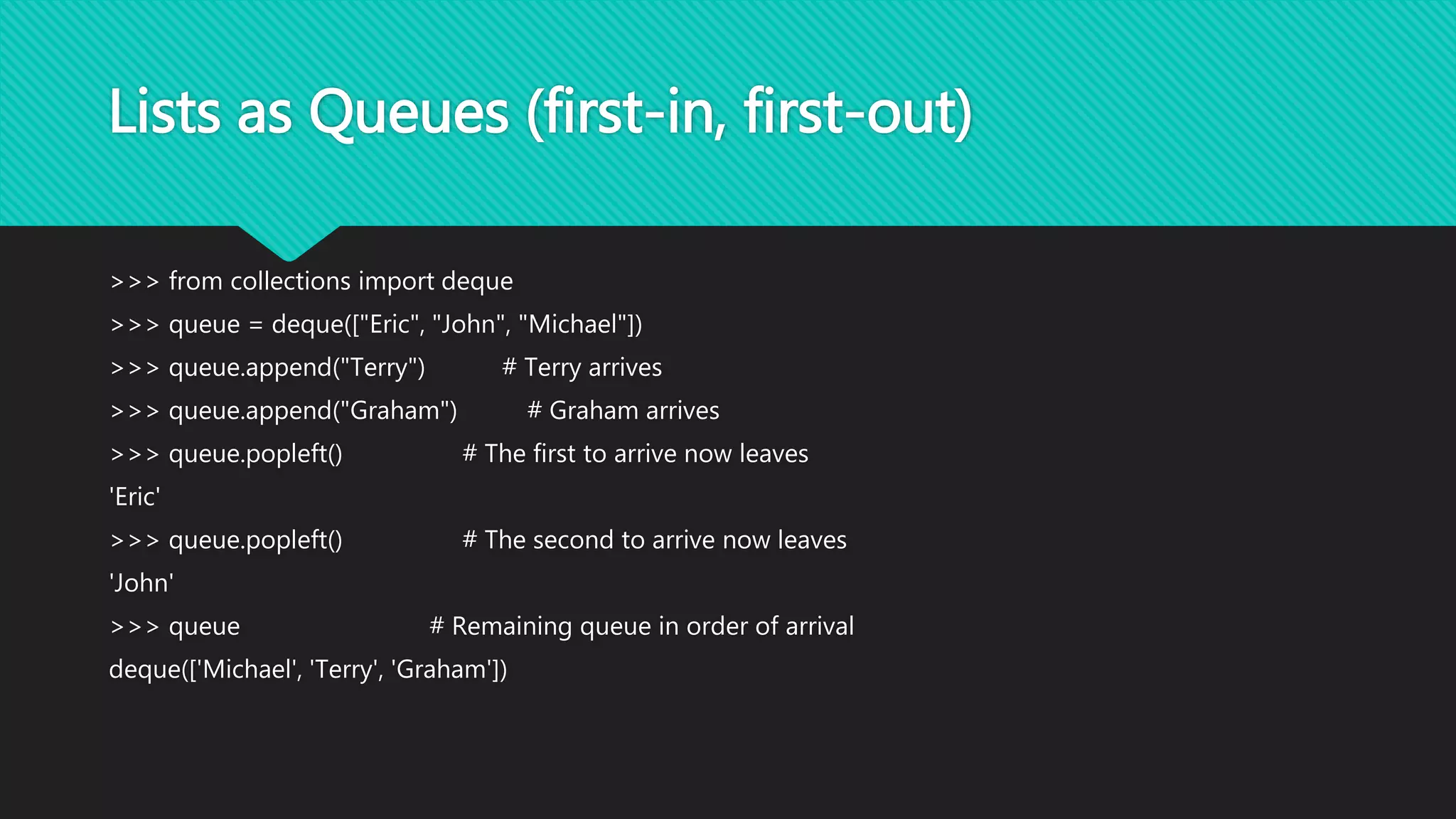 Lists as Queues (first-in, first-out)

>>> from collections import deque

>>> queue = deque(["Eric", "John", "Michael"])

>>> queue.append("Terry") # Terry arrives

>>> queue.append("Graham") # Graham arrives

>>> queue.popleft() # The first to arrive now leaves

'Eric'

>>> queue.popleft() # The second to arrive now leaves

'John'

>>> queue # Remaining queue in order of arrival

deque(['Michael', 'Terry', 'Graham'])